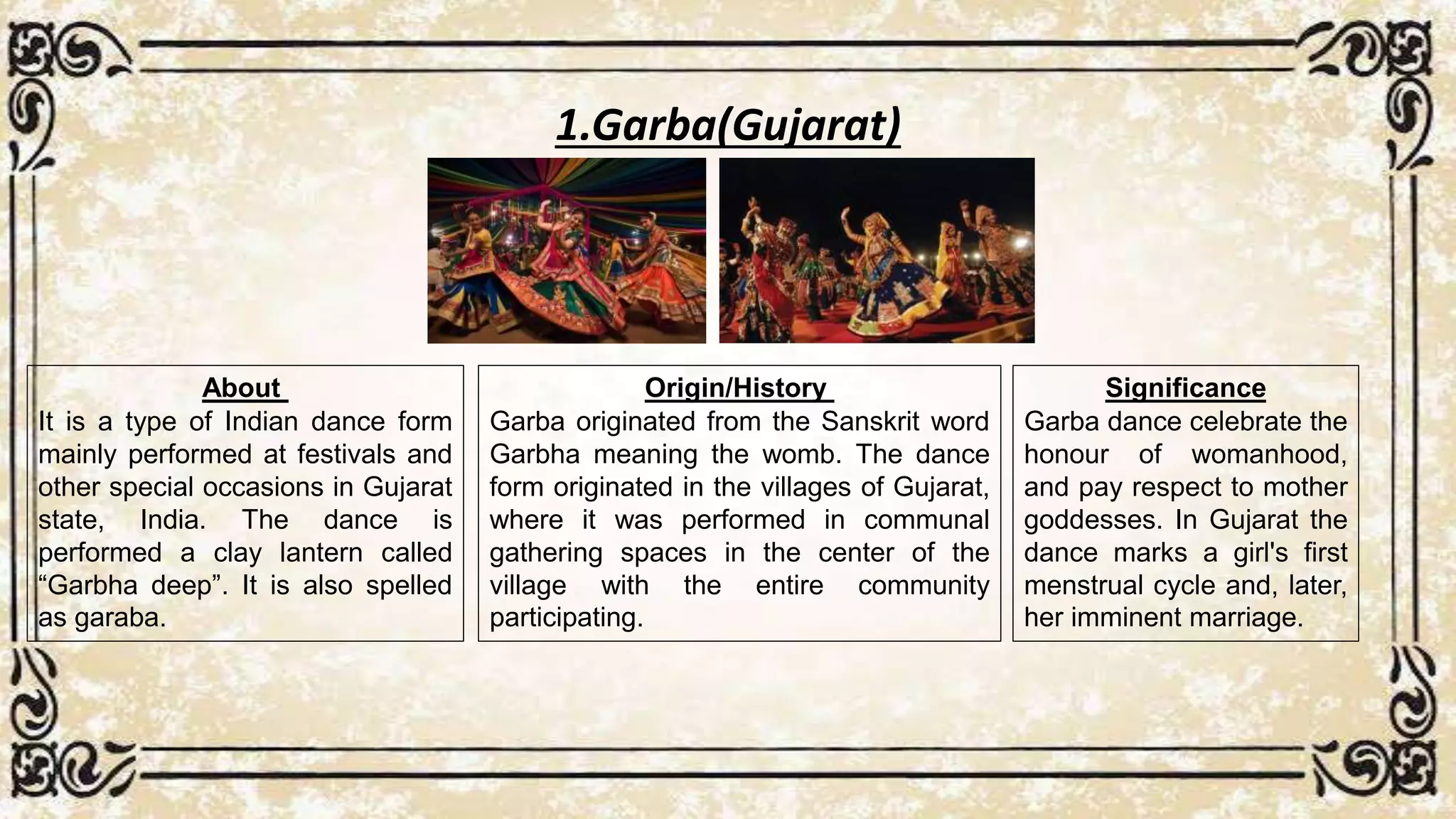 1.Garba(Gujarat)

About
It is a type of Indian dance form mainly performed at festivals and other special occasions in Gujarat state, India. The dance is performed a clay lantern called “Garbha deep”. It is also spelled as garaba.

Origin/History
Garba originated from the Sanskrit word Garbha meaning the womb. The dance form originated in the villages of Gujarat, where it was performed in communal gathering spaces in the center of the village with the entire community participating.

Significance
Garba dance celebrate the honour of womanhood, and pay respect to mother goddesses. In Gujarat the dance marks a girl's first menstrual cycle and, later, her imminent marriage.